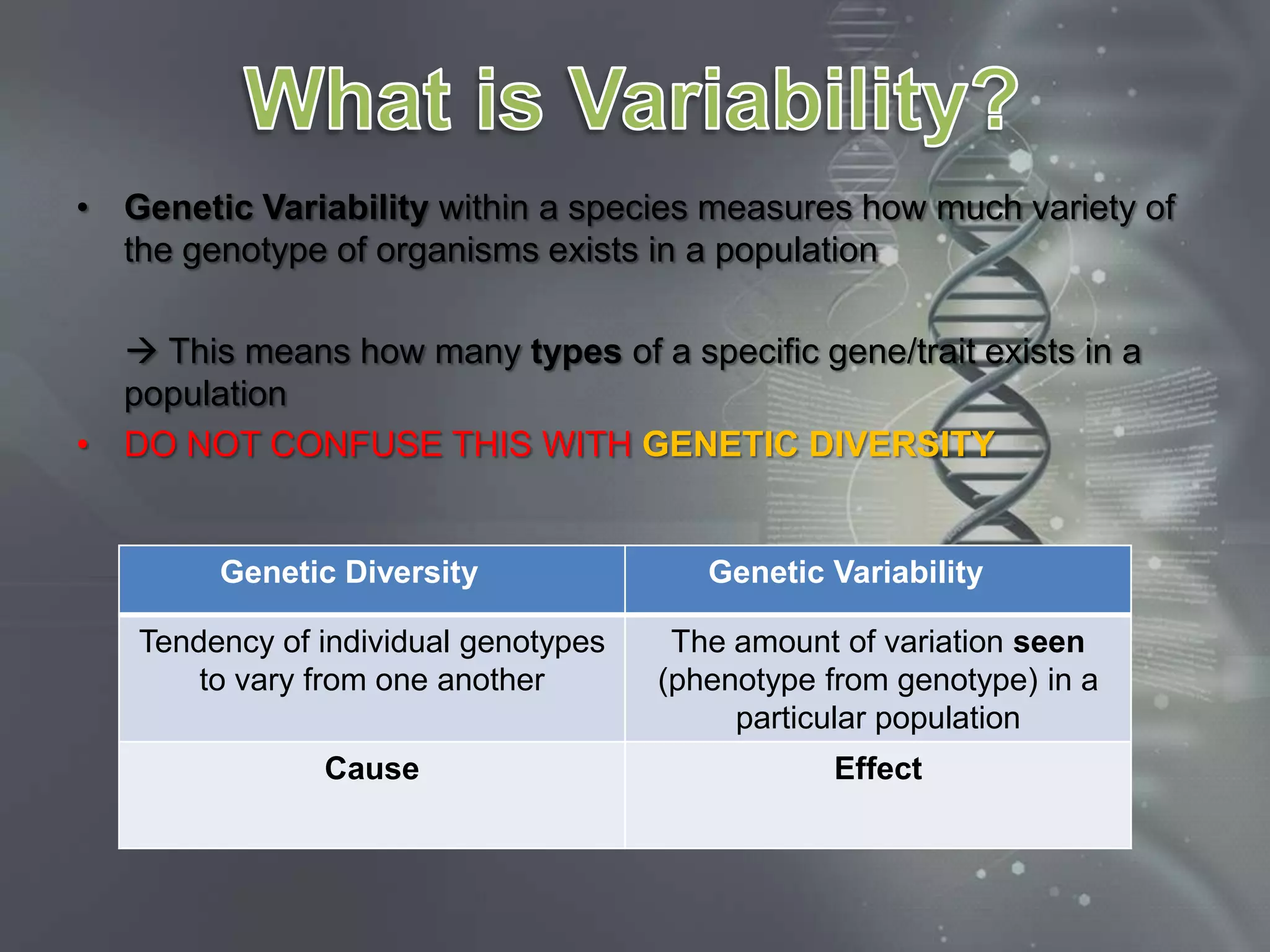 What is Variability?

• Genetic Variability within a species measures how much variety of the genotype of organisms exists in a population

→ This means how many types of a specific gene/trait exists in a population

• DO NOT CONFUSE THIS WITH GENETIC DIVERSITY

| Genetic Diversity | Genetic Variability |
|---|---|
| Tendency of individual genotypes to vary from one another | The amount of variation seen (phenotype from genotype) in a particular population |
| Cause | Effect |